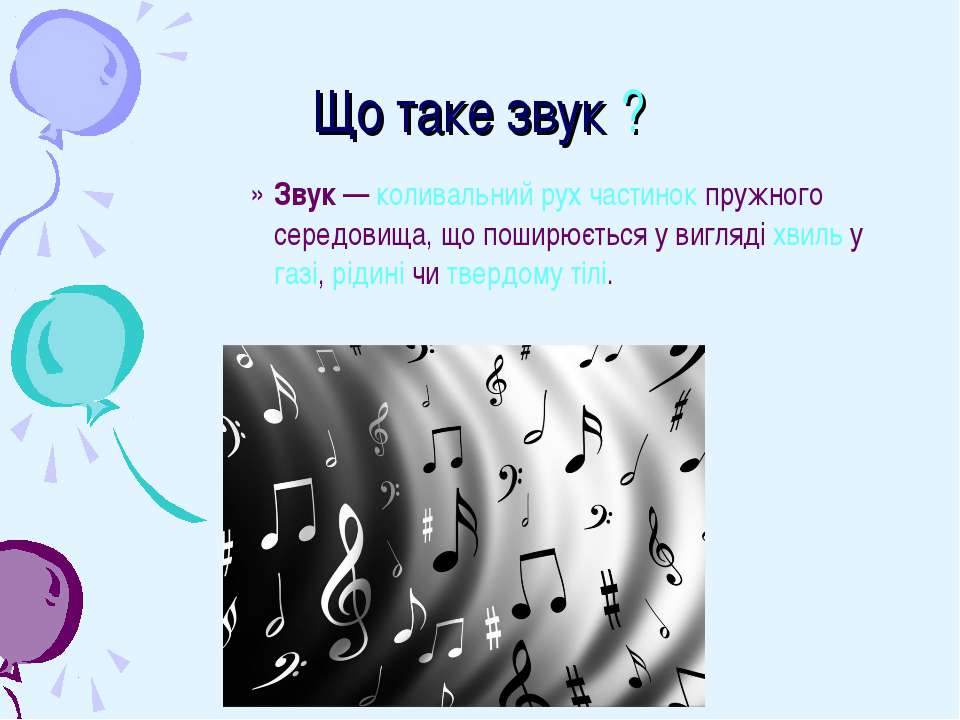 Що таке звук ?

» Звук — коливальний рух частинок пружного середовища, що поширюється у вигляді хвиль у газі, рідині чи твердому тілі.